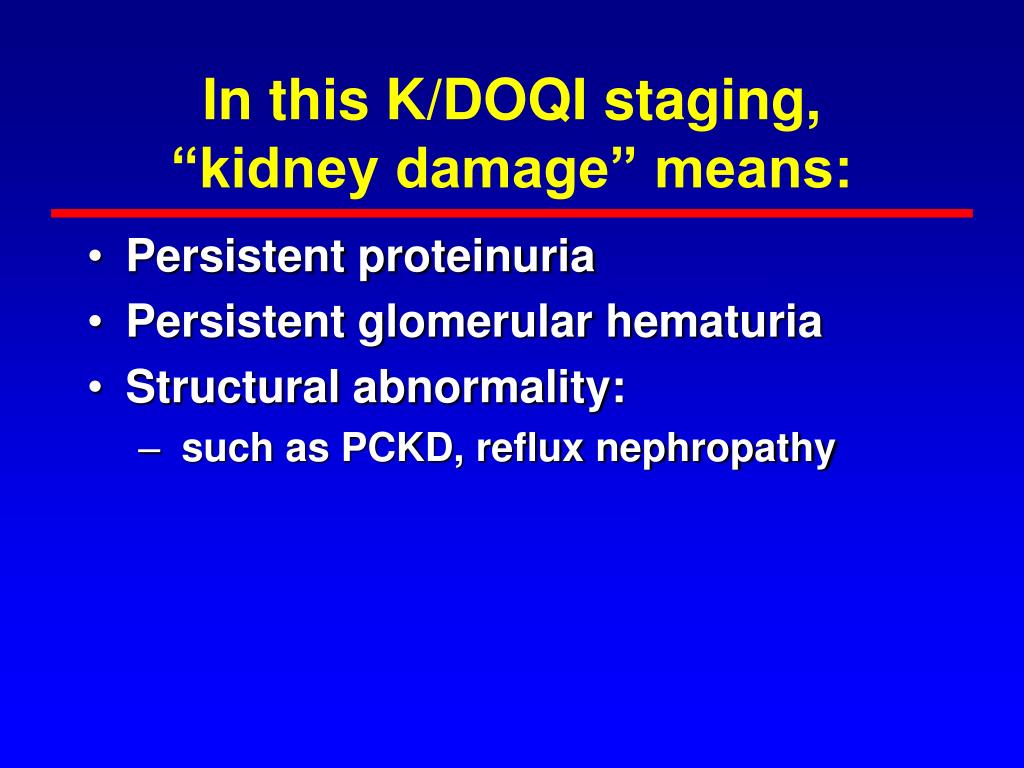 In this K/DOQI staging, “kidney damage” means:

• Persistent proteinuria
• Persistent glomerular hematuria
• Structural abnormality:
– such as PCKD, reflux nephropathy